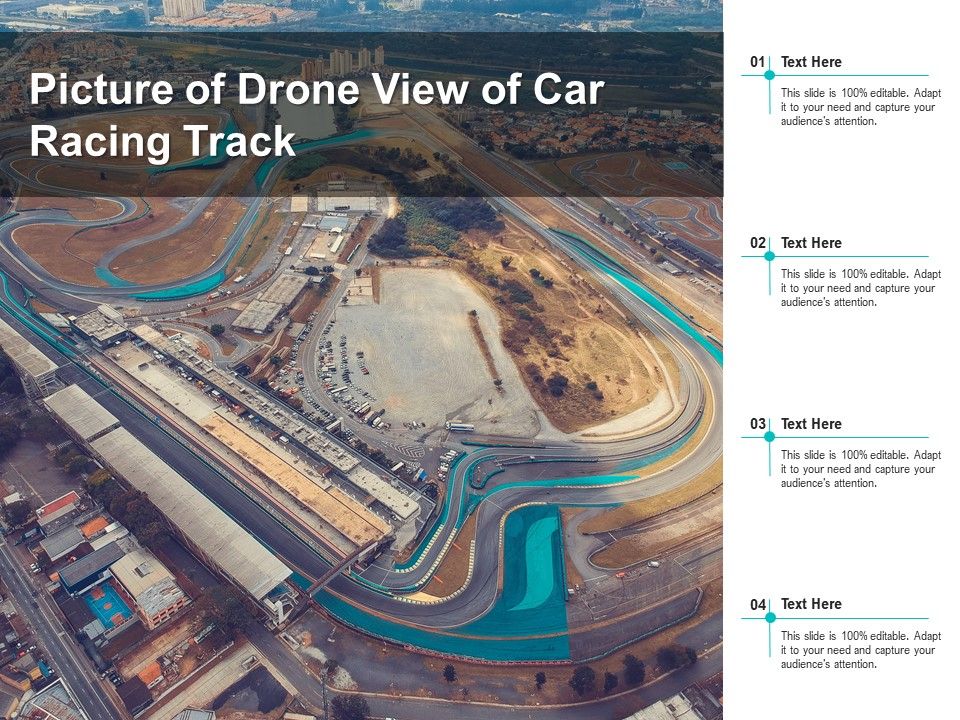 Picture of Drone View of Car Racing Track

01 Text Here
This slide is 100% editable. Adapt it to your need and capture your audience's attention.

02 Text Here
This slide is 100% editable. Adapt it to your need and capture your audience's attention.

03 Text Here
This slide is 100% editable. Adapt it to your need and capture your audience's attention.

04 Text Here
This slide is 100% editable. Adapt it to your need and capture your audience's attention.